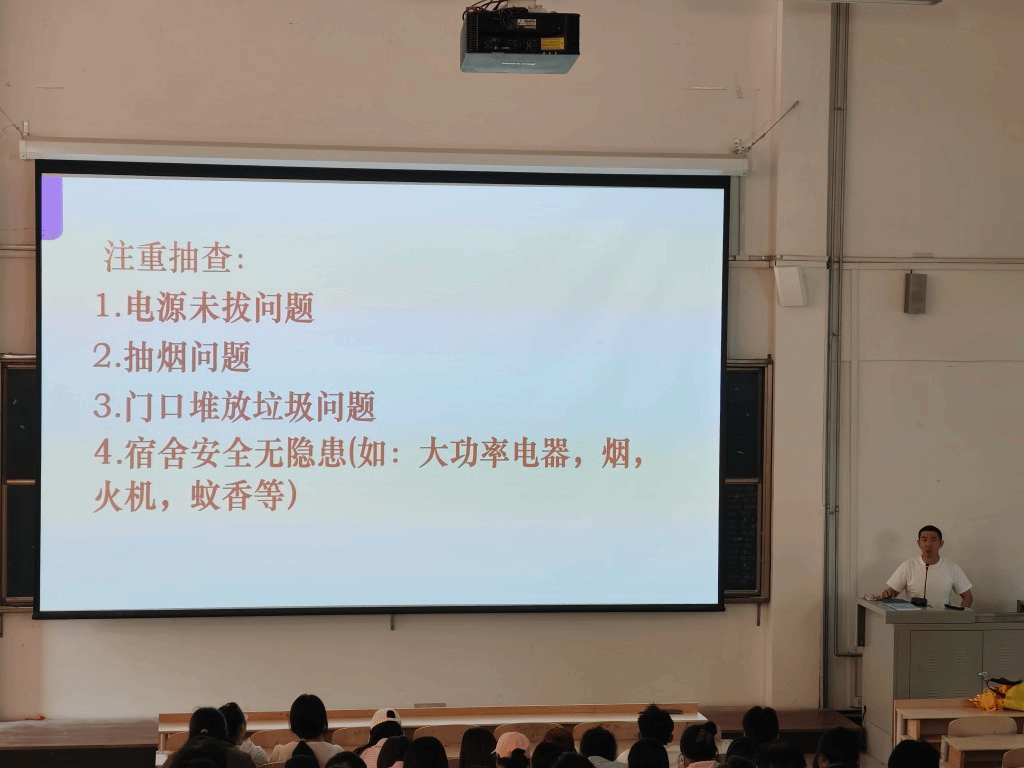 注重抽查:

1.电源未拔问题

2.抽烟问题

3.门口堆放垃圾问题

4.宿舍安全无隐患(如：大功率电器，烟，火机，蚊香等)